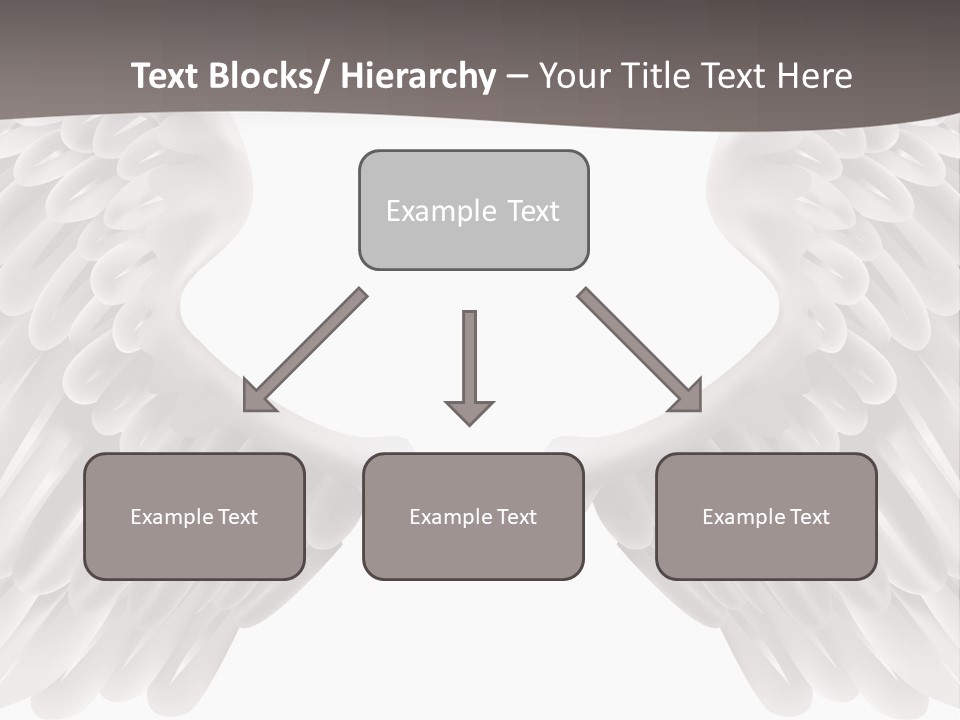 Text Blocks/ Hierarchy – Your Title Text Here

Example Text

Example Text

Example Text

Example Text